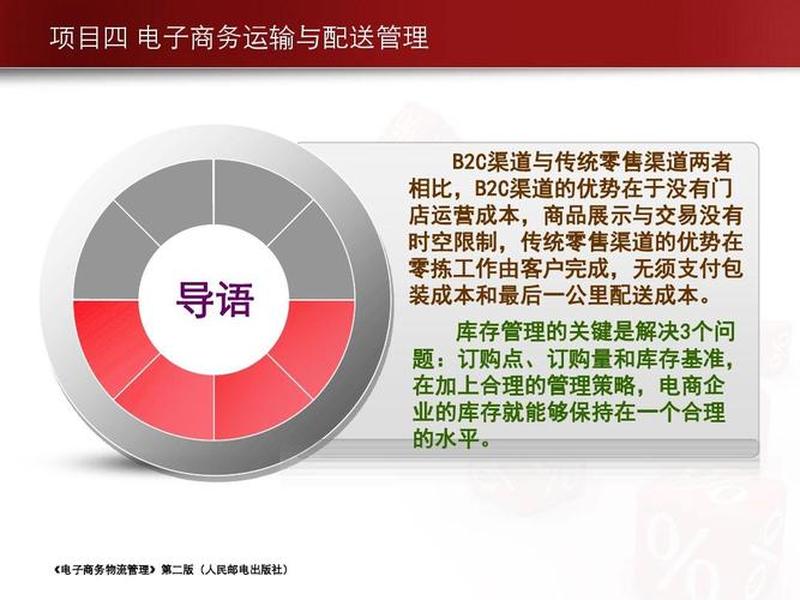 项目四 电子商务运输与配送管理

导语

B2C渠道与传统零售渠道两者相比，B2C渠道的优势在于没有门店运营成本，商品展示与交易没有时空限制，传统零售渠道的优势在零拣工作由客户完成，无须支付包装成本和最后一公里配送成本。

库存管理的关键是解决3个问题：订购点、订购量和库存基准，在加上合理的管理策略，电商企业的库存就能够保持在一个合理的水平。

《电子商务物流管理》第二版（人民邮电出版社）